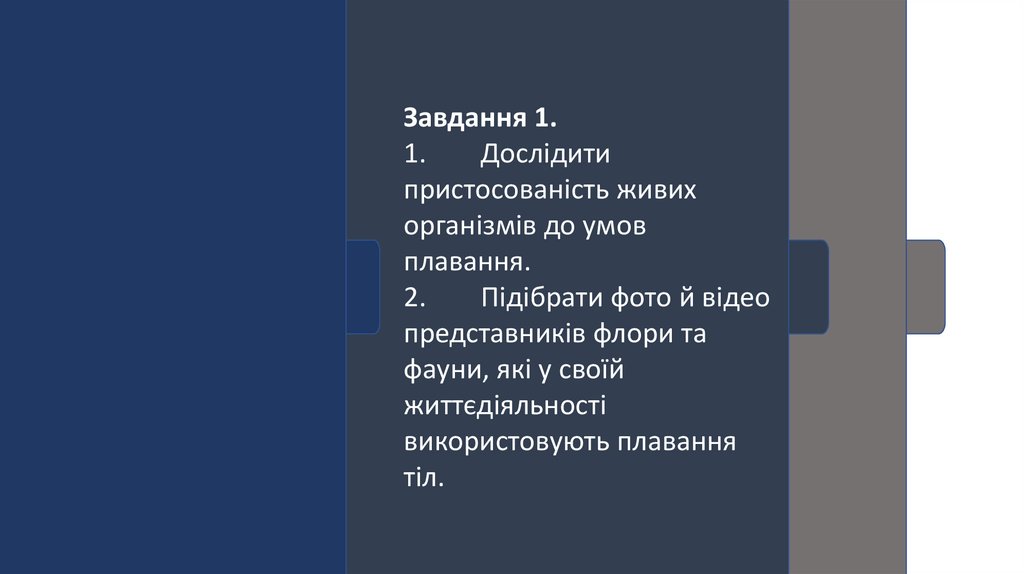 Завдання 1.

1. Дослідити пристосованість живих організмів до умов плавання.

2. Підібрати фото й відео представників флори та фауни, які у своїй життєдіяльності використовують плавання тіл.